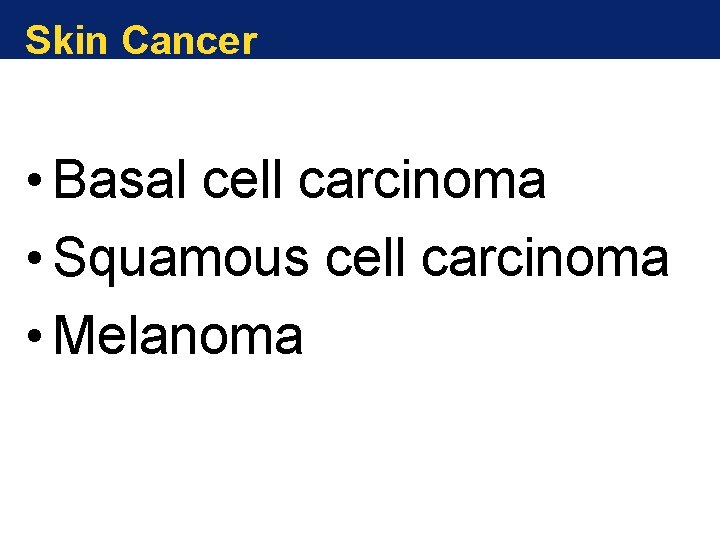 Skin Cancer

• Basal cell carcinoma
• Squamous cell carcinoma
• Melanoma